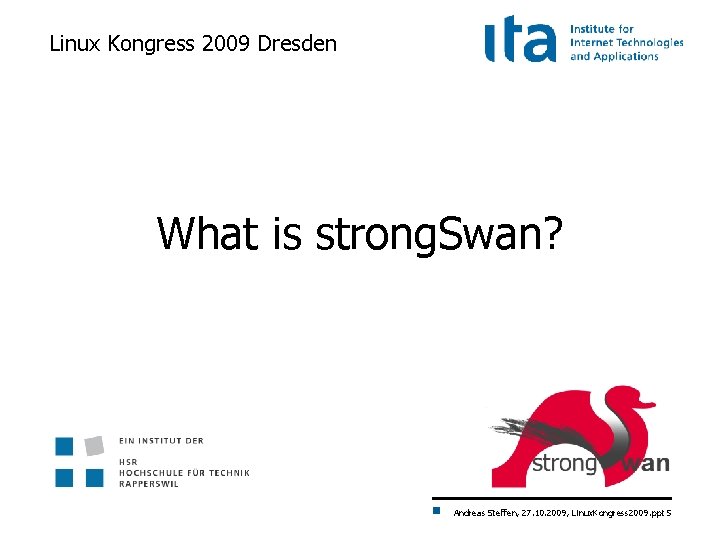 Linux Kongress 2009 Dresden

ita Institute for Internet Technologies and Applications

What is strongSwan?

EIN INSTITUT DER
HSR
HOCHSCHULE FÜR TECHNIK
RAPPERSWIL

strongSwan

Andreas Steffen, 27.10.2009, LinuxKongress2009.ppt 5